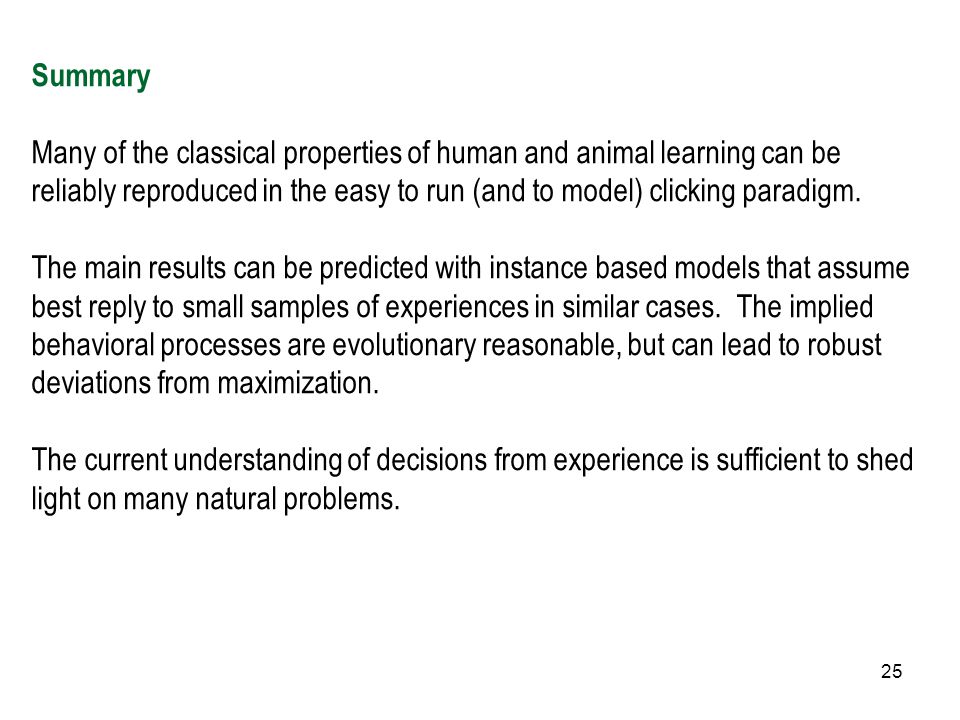 Summary

Many of the classical properties of human and animal learning can be reliably reproduced in the easy to run (and to model) clicking paradigm.

The main results can be predicted with instance based models that assume best reply to small samples of experiences in similar cases. The implied behavioral processes are evolutionary reasonable, but can lead to robust deviations from maximization.

The current understanding of decisions from experience is sufficient to shed light on many natural problems.

25